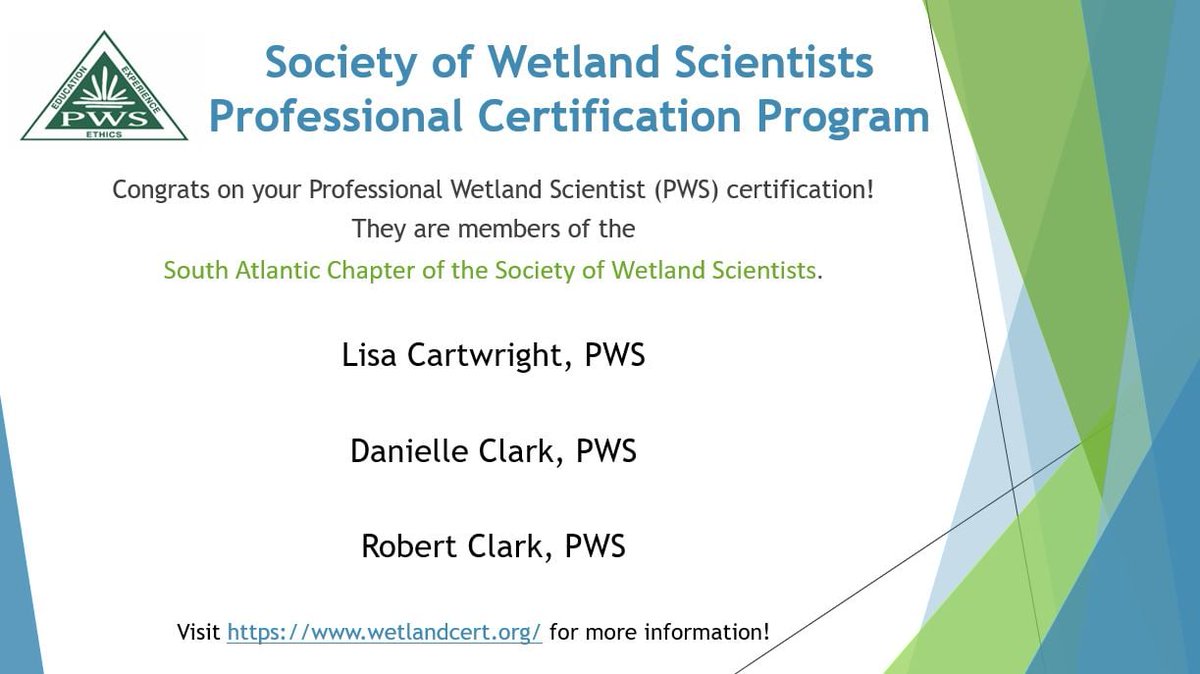 EDUCATION EXPERIENCE PWS ETHICS

Society of Wetland Scientists
Professional Certification Program

Congrats on your Professional Wetland Scientist (PWS) certification!
They are members of the
South Atlantic Chapter of the Society of Wetland Scientists.

Lisa Cartwright, PWS

Danielle Clark, PWS

Robert Clark, PWS

Visit https://www.wetlandcert.org/ for more information!